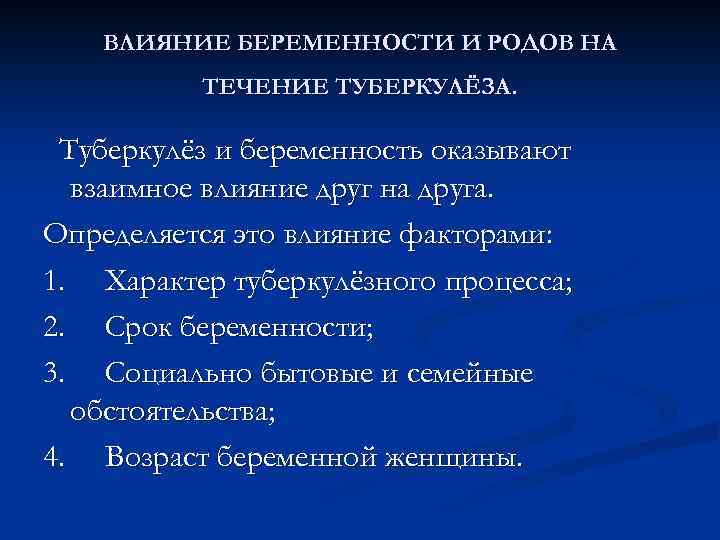 ВЛИЯНИЕ БЕРЕМЕННОСТИ И РОДОВ НА ТЕЧЕНИЕ ТУБЕРКУЛЁЗА.

Туберкулёз и беременность оказывают взаимное влияние друг на друга.

Определяется это влияние факторами:

1. Характер туберкулёзного процесса;

2. Срок беременности;

3. Социально бытовые и семейные обстоятельства;

4. Возраст беременной женщины.